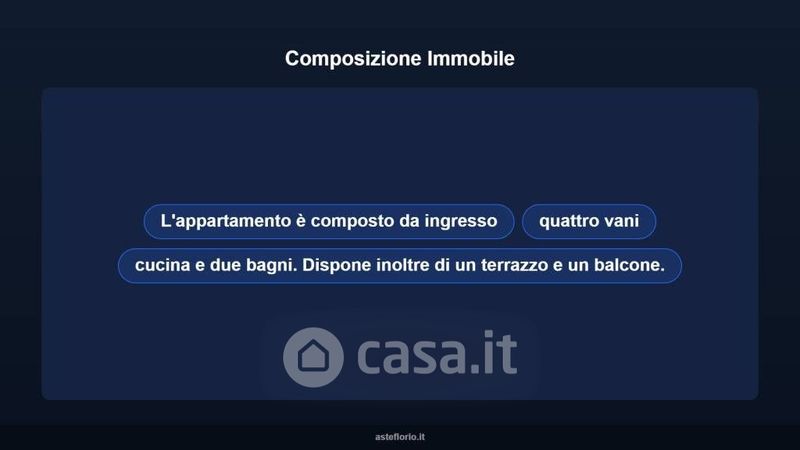 Composizione Immobile

L'appartamento è composto da ingresso

quattro vani

cucina e due bagni. Dispone inoltre di un terrazzo e un balcone.

casa.it

asteflorio.it